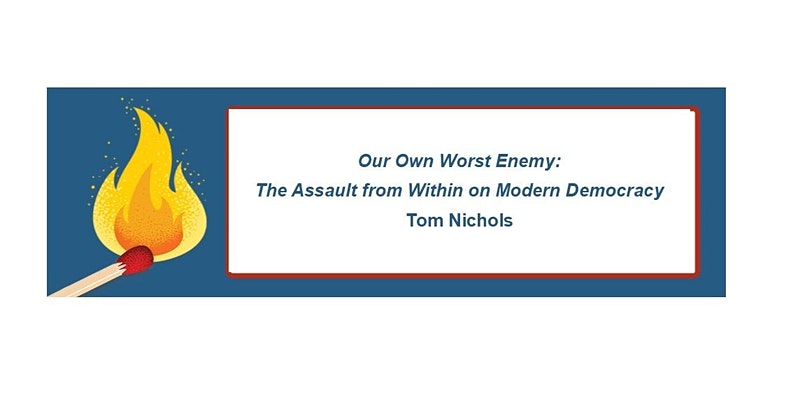 Our Own Worst Enemy:
The Assault from Within on Modern Democracy
Tom Nichols